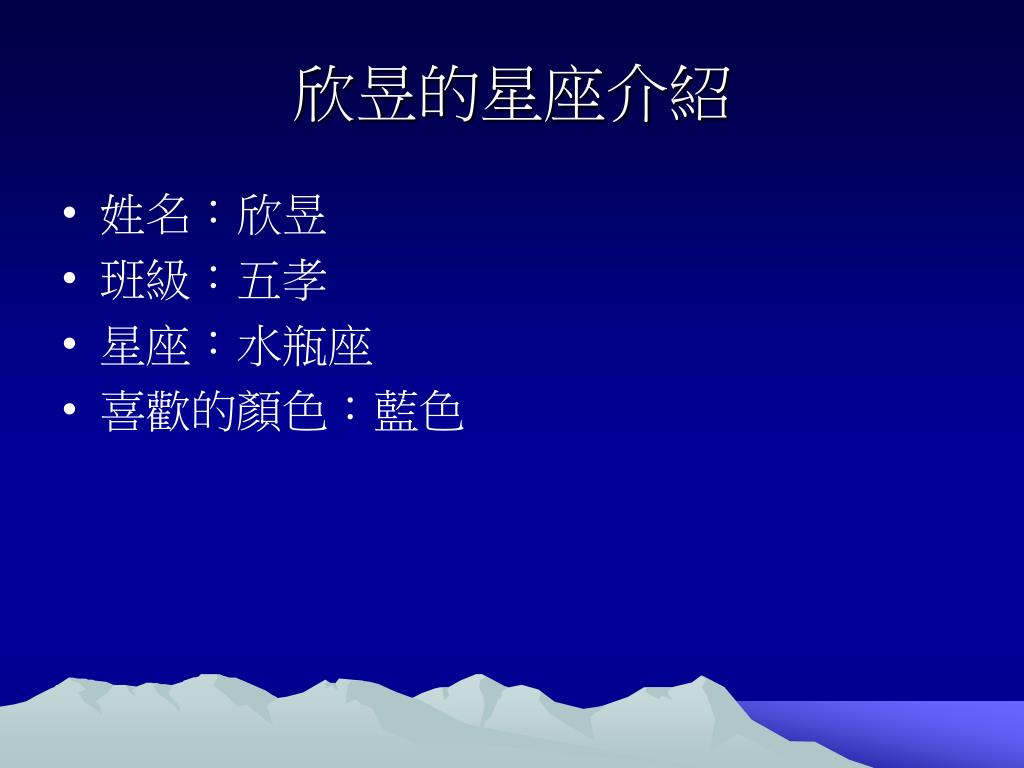 欣昱的星座介紹

• 姓名：欣昱
• 班級：五孝
• 星座：水瓶座
• 喜歡的顏色：藍色